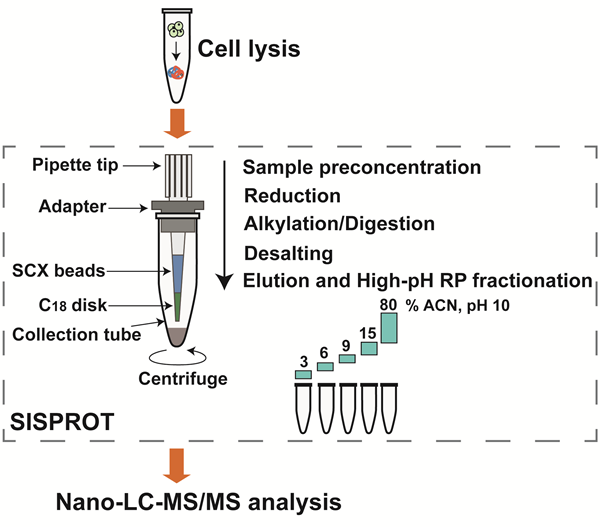 Cell lysis

Pipette tip
Adapter
SCX beads
$C_{18}$ disk
Collection tube
Centrifuge

Sample preconcentration
Reduction
Alkylation/Digestion
Desalting
Elution and High-pH RP fractionation

3
6
9
15
80 % ACN, pH 10

SISPROT

Nano-LC-MS/MS analysis